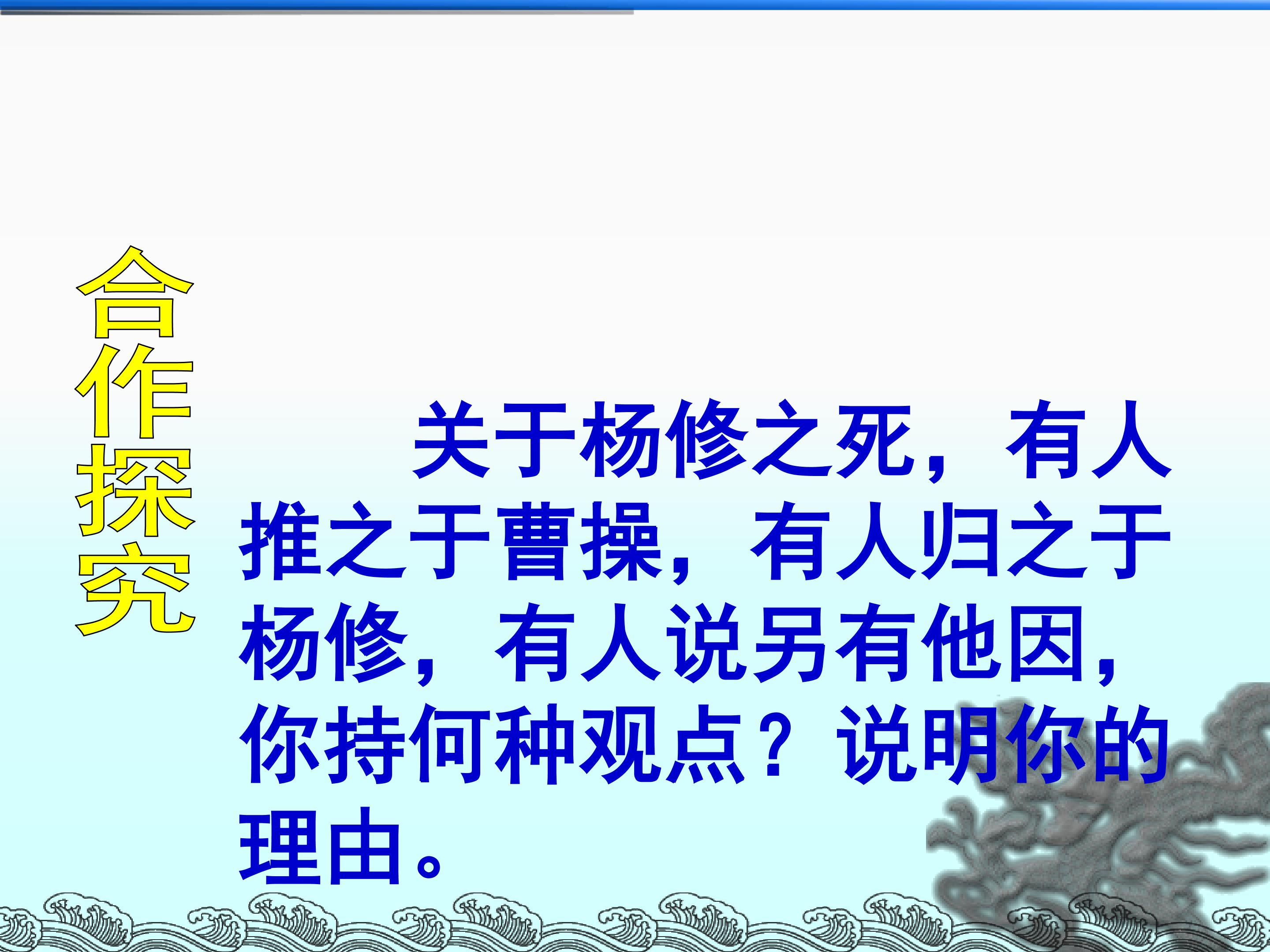 合作探究

关于杨修之死，有人推之于曹操，有人归之于杨修，有人说另有他因，你持何种观点？说明你的理由。